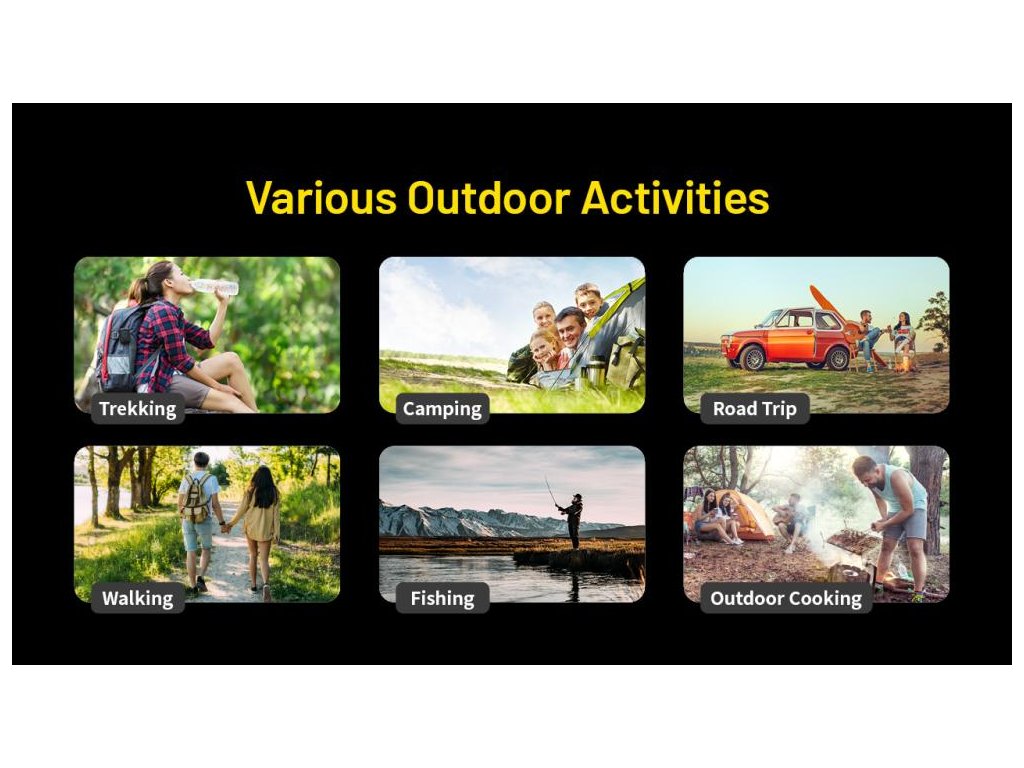 Various Outdoor Activities

Trekking

Camping

Road Trip

Walking

Fishing

Outdoor Cooking